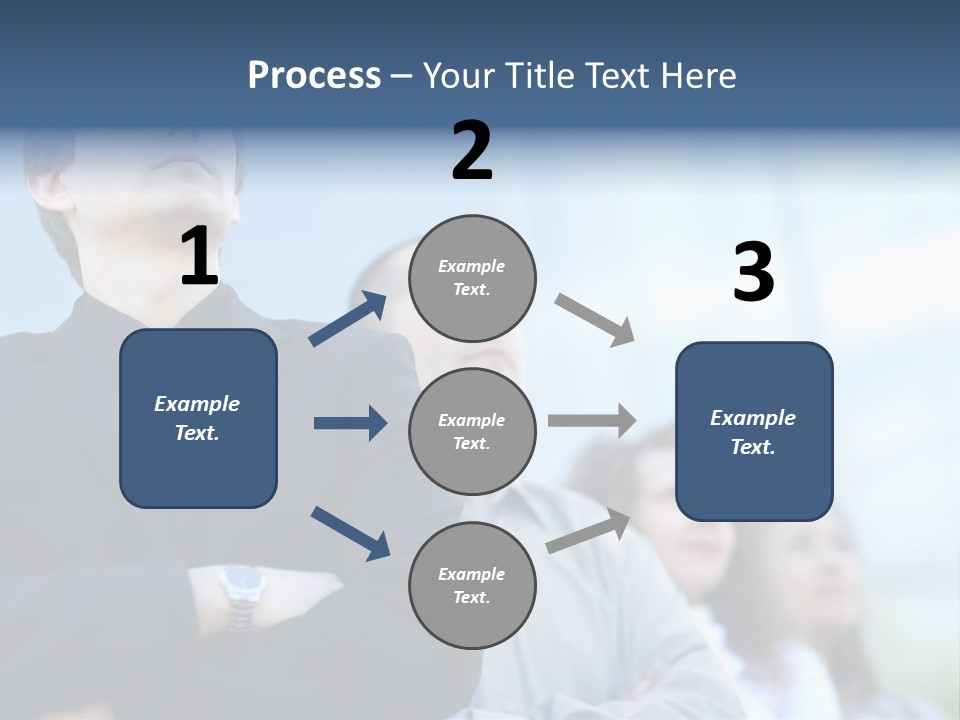 Process – Your Title Text Here

1

Example Text.

2

Example Text.

Example Text.

Example Text.

3

Example Text.